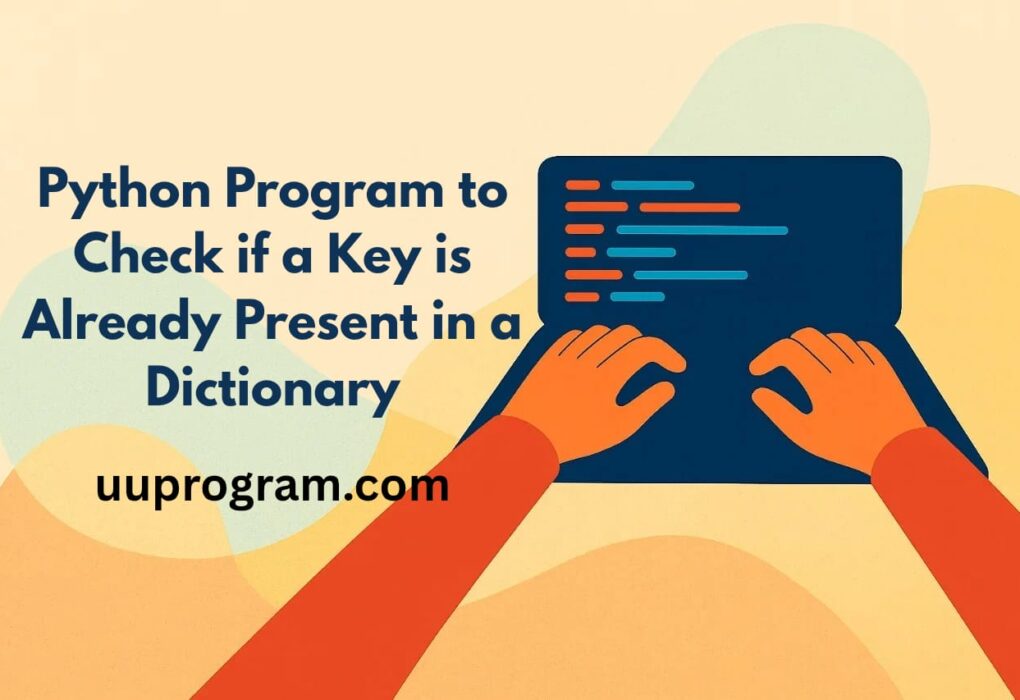 Python Program to Check if a Key is Already Present in a Dictionary

uuprogram.com